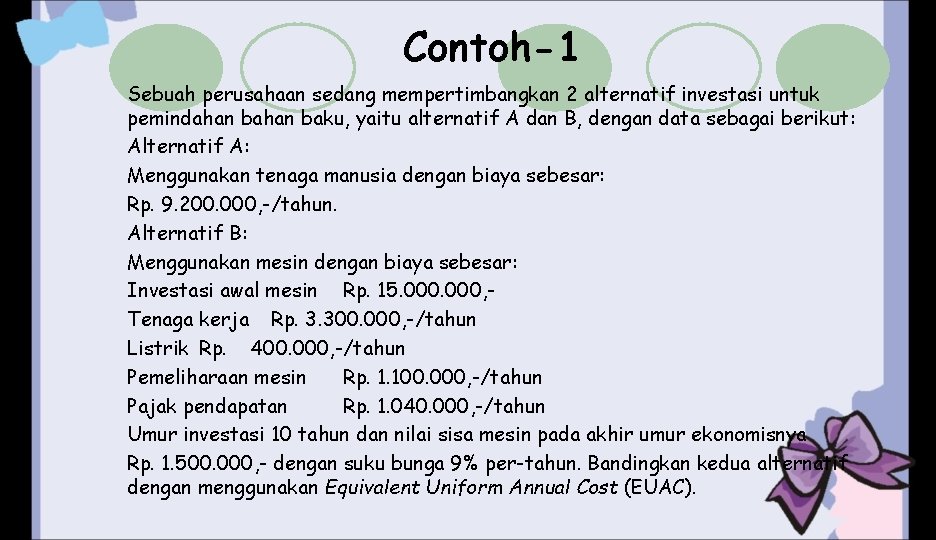 Contoh-1

Sebuah perusahaan sedang mempertimbangkan 2 alternatif investasi untuk pemindahan bahan baku, yaitu alternatif A dan B, dengan data sebagai berikut:

Alternatif A:

Menggunakan tenaga manusia dengan biaya sebesar:

Rp. 9.200.000,-/tahun.

Alternatif B:

Menggunakan mesin dengan biaya sebesar:

Investasi awal mesin Rp. 15.000.000,-

Tenaga kerja Rp. 3.300.000,-/tahun

Listrik Rp. 400.000,-/tahun

Pemeliharaan mesin Rp. 1.100.000,-/tahun

Pajak pendapatan Rp. 1.040.000,-/tahun

Umur investasi 10 tahun dan nilai sisa mesin pada akhir umur ekonomisnya

Rp. 1.500.000,- dengan suku bunga 9% per-tahun. Bandingkan kedua alternatif dengan menggunakan Equivalent Uniform Annual Cost (EUAC).